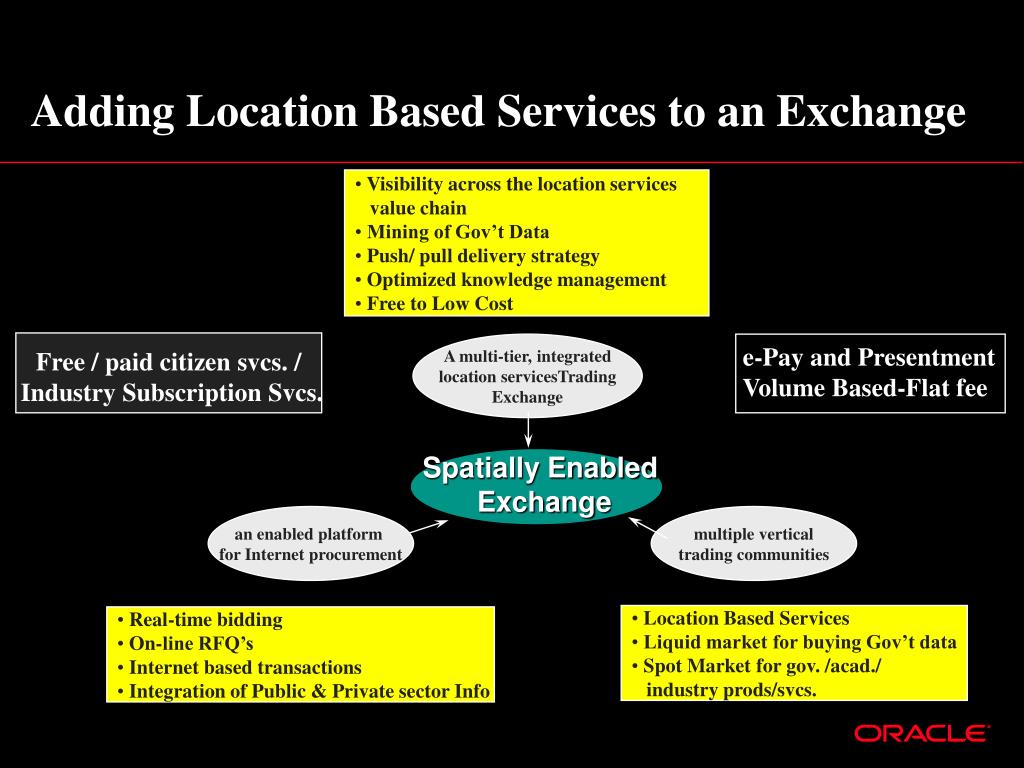 Adding Location Based Services to an Exchange

• Visibility across the location services value chain
• Mining of Gov't Data
• Push/ pull delivery strategy
• Optimized knowledge management
• Free to Low Cost

Free / paid citizen svcs. / Industry Subscription Svcs.

A multi-tier, integrated location servicesTrading Exchange

e-Pay and Presentment
Volume Based-Flat fee

Spatially Enabled Exchange

an enabled platform for Internet procurement

multiple vertical trading communities

• Real-time bidding
• On-line RFQ's
• Internet based transactions
• Integration of Public & Private sector Info

• Location Based Services
• Liquid market for buying Gov't data
• Spot Market for gov. /acad./ industry prods/svcs.

ORACLE